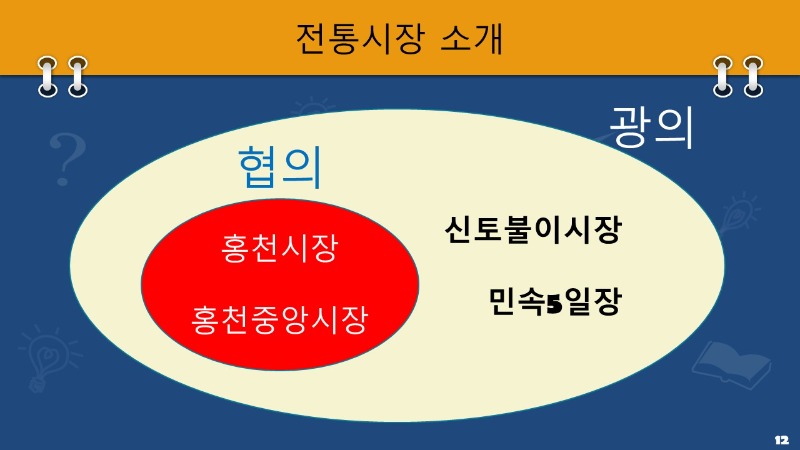 전통시장 소개

광의

협의

홍천시장

홍천중앙시장

신토불이시장

민속5일장

12